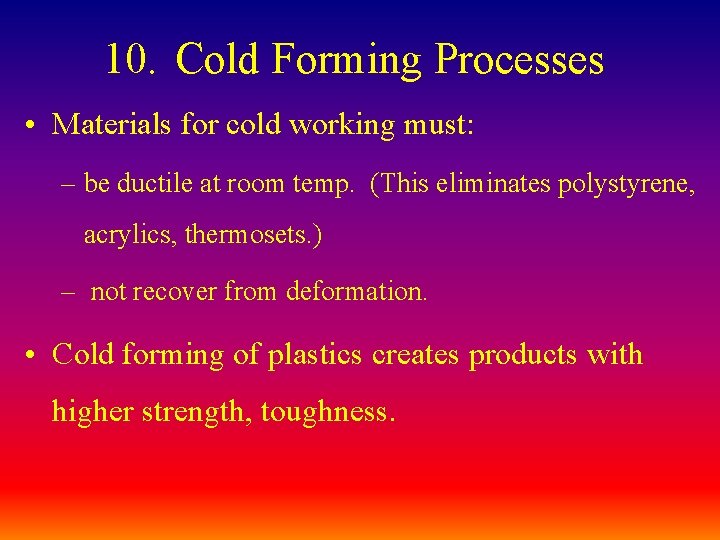 10. Cold Forming Processes

• Materials for cold working must:

– be ductile at room temp. (This eliminates polystyrene, acrylics, thermosets.)

– not recover from deformation.

• Cold forming of plastics creates products with higher strength, toughness.